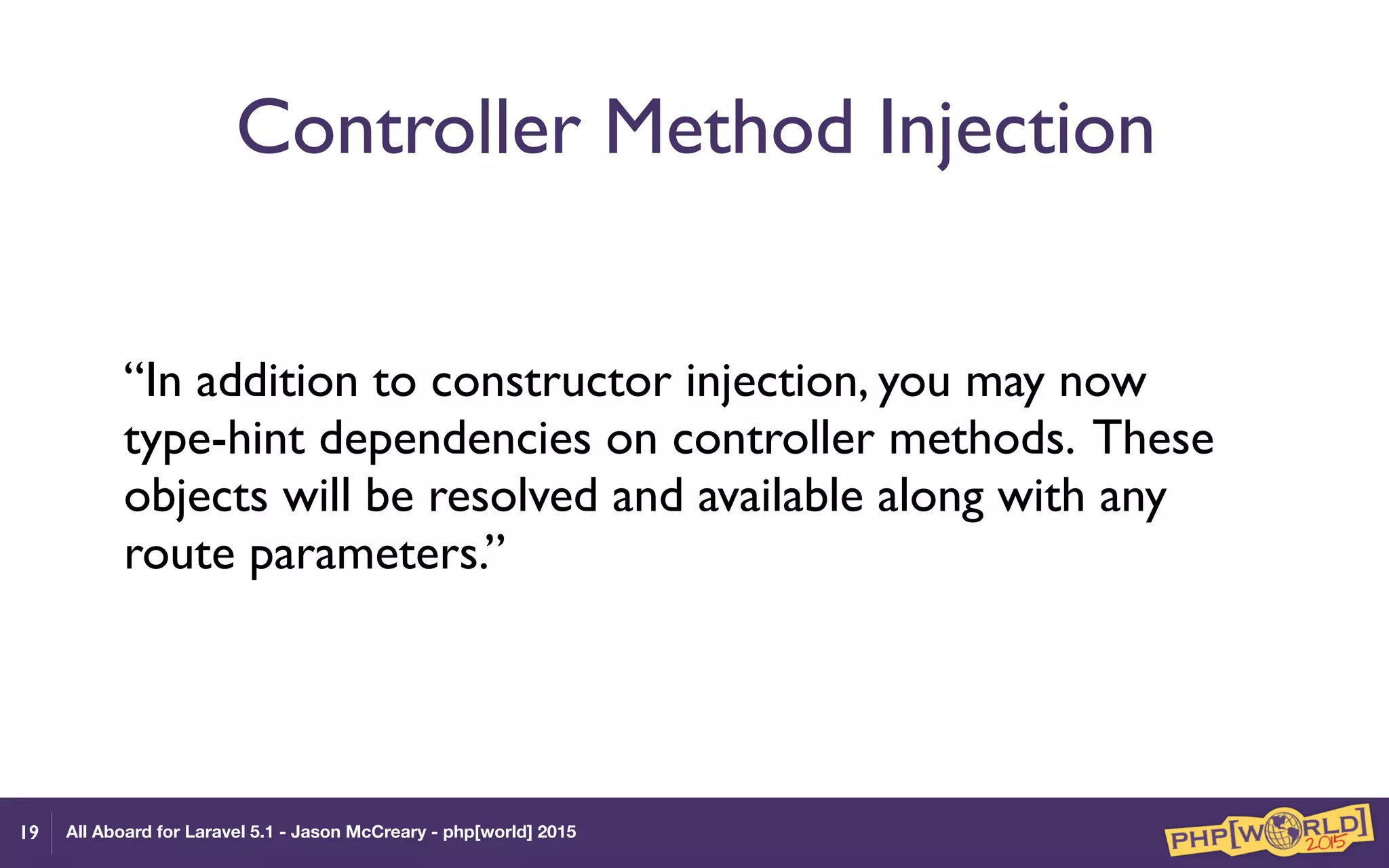 Controller Method Injection

“In addition to constructor injection, you may now type-hint dependencies on controller methods. These objects will be resolved and available along with any route parameters.”

19 All Aboard for Laravel 5.1 - Jason McCreary - php[world] 2015

PHP[WORLD] 2015